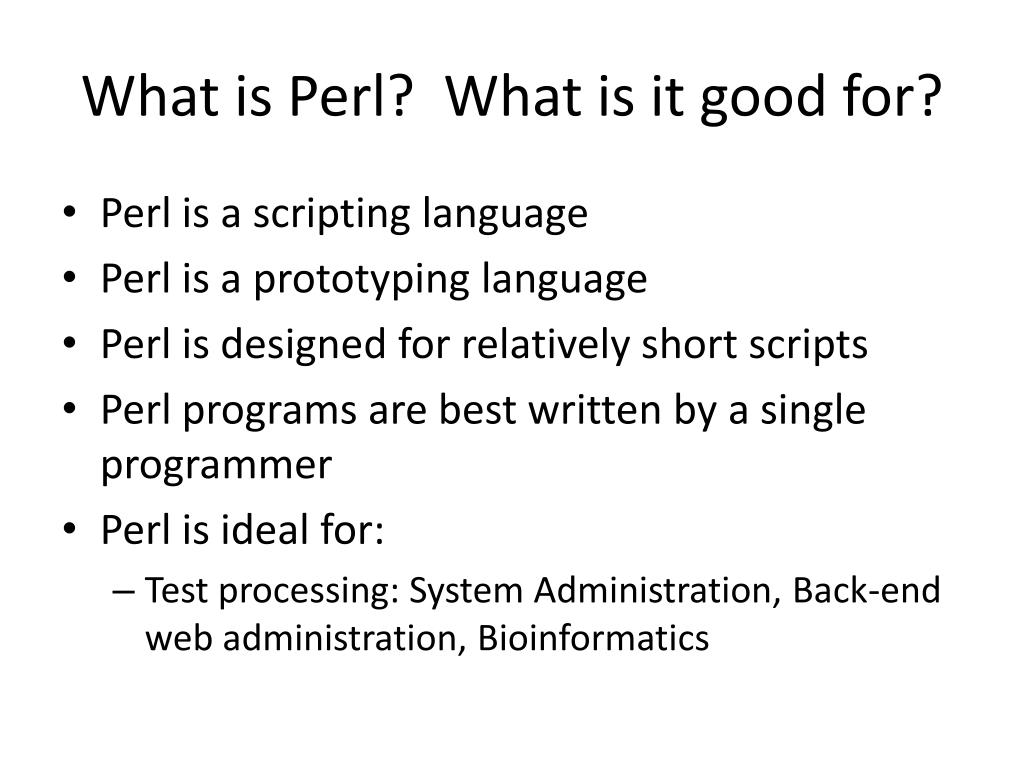 What is Perl?  What is it good for?

• Perl is a scripting language
• Perl is a prototyping language
• Perl is designed for relatively short scripts
• Perl programs are best written by a single programmer
• Perl is ideal for:
  – Test processing: System Administration, Back-end web administration, Bioinformatics